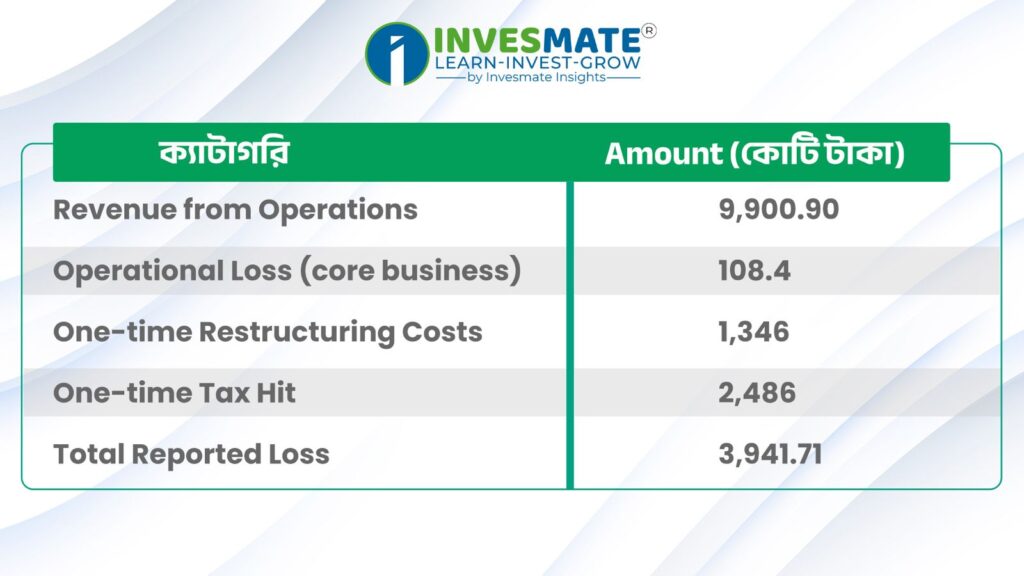 INVESMATE®
LEARN-INVEST-GROW
by Invesmate Insights

| ক্যাটাগরি | Amount (কোটি টাকা) |
|---|---|
| Revenue from Operations | 9,900.90 |
| Operational Loss (core business) | 108.4 |
| One-time Restructuring Costs | 1,346 |
| One-time Tax Hit | 2,486 |
| Total Reported Loss | 3,941.71 |